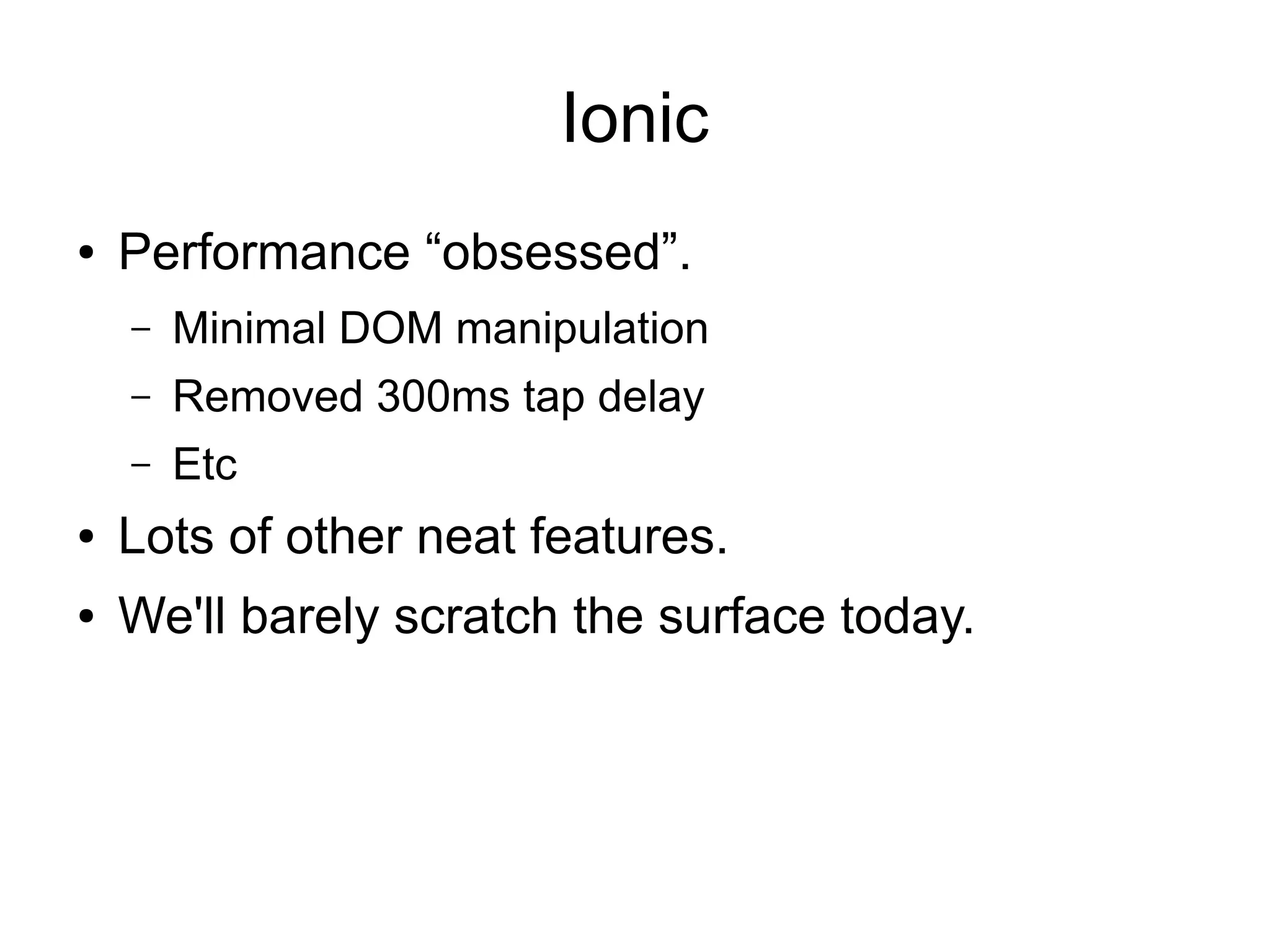 Ionic

• Performance “obsessed”.
  – Minimal DOM manipulation
  – Removed 300ms tap delay
  – Etc
• Lots of other neat features.
• We'll barely scratch the surface today.